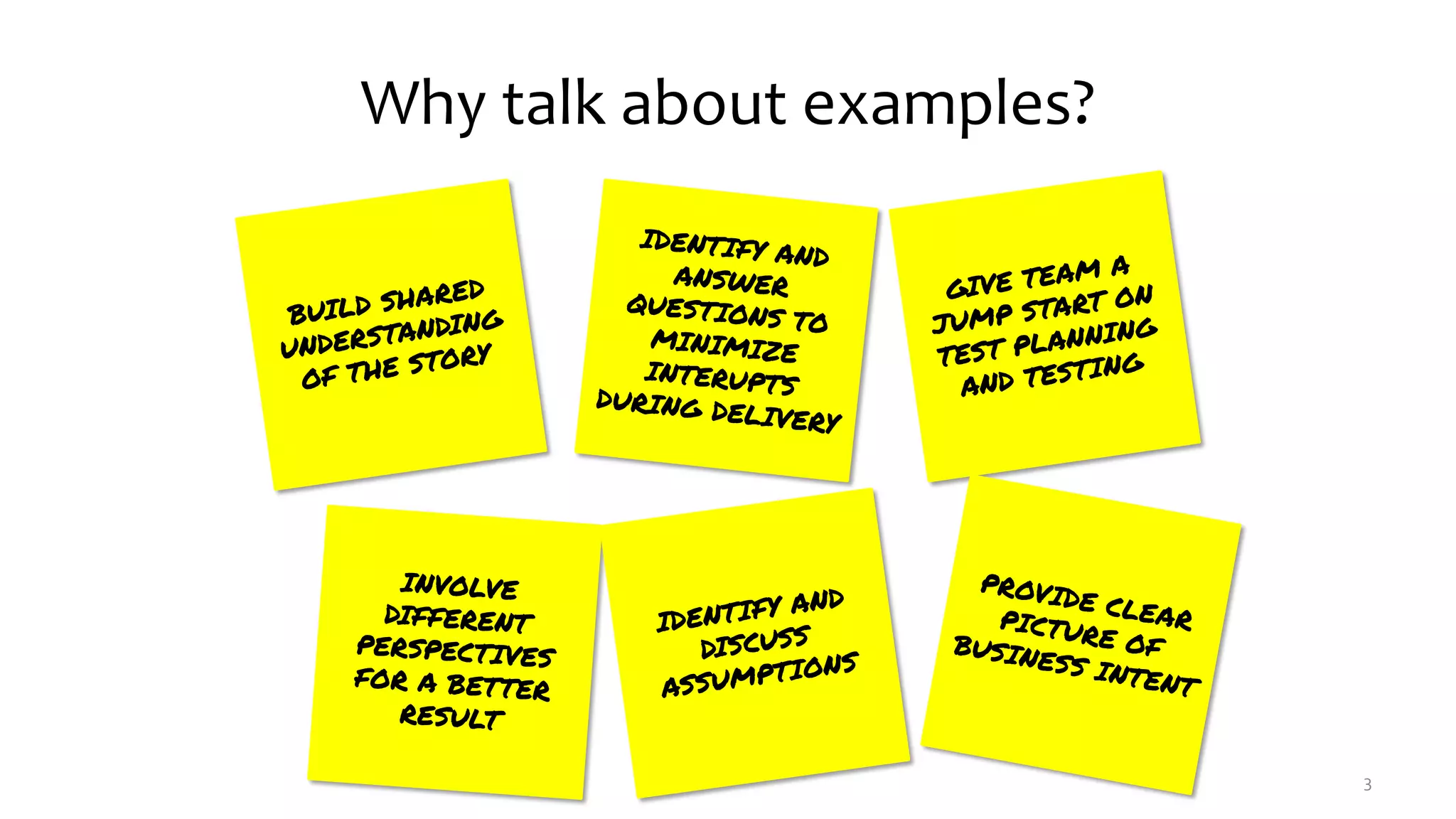 Why talk about examples?

BUILD SHARED UNDERSTANDING OF THE STORY

IDENTIFY AND ANSWER QUESTIONS TO MINIMIZE INTERUPTS DURING DELIVERY

GIVE TEAM A JUMP START ON TEST PLANNING AND TESTING

INVOLVE DIFFERENT PERSPECTIVES FOR A BETTER RESULT

IDENTIFY AND DISCUSS ASSUMPTIONS

PROVIDE CLEAR PICTURE OF BUSINESS INTENT

3